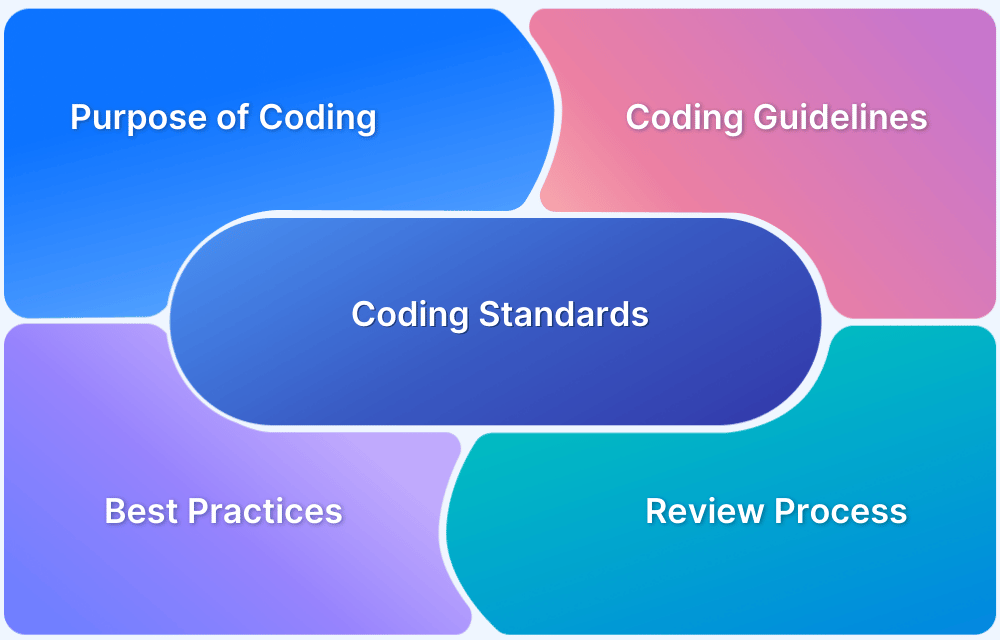 Purpose of Coding

Coding Guidelines

Coding Standards

Best Practices

Review Process